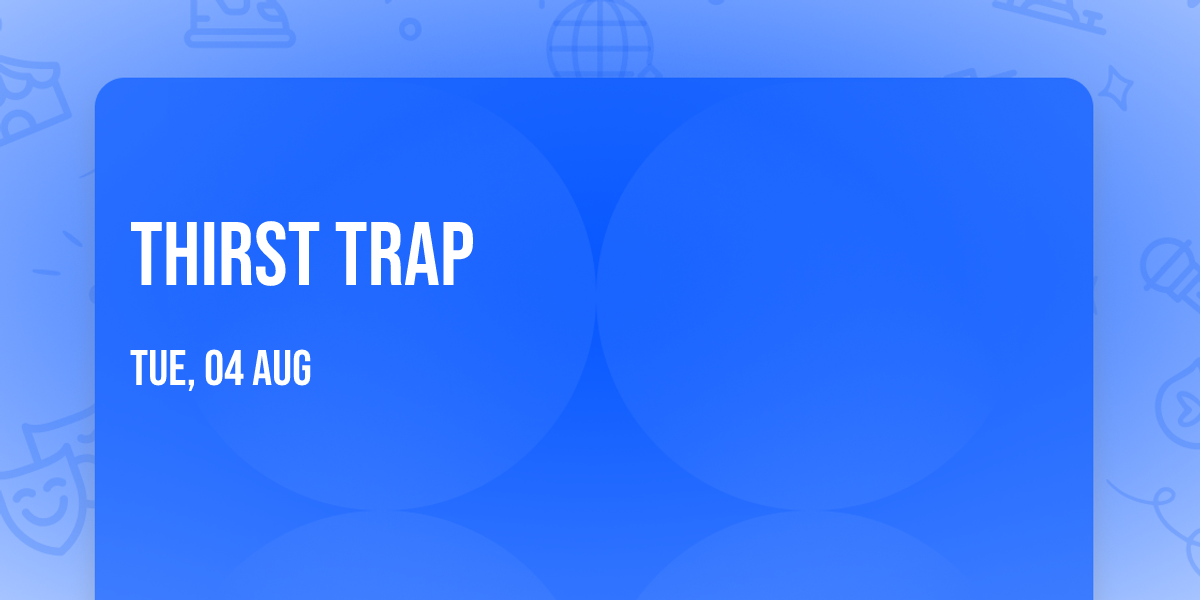 THIRST TRAP

TUE, 04 AUG